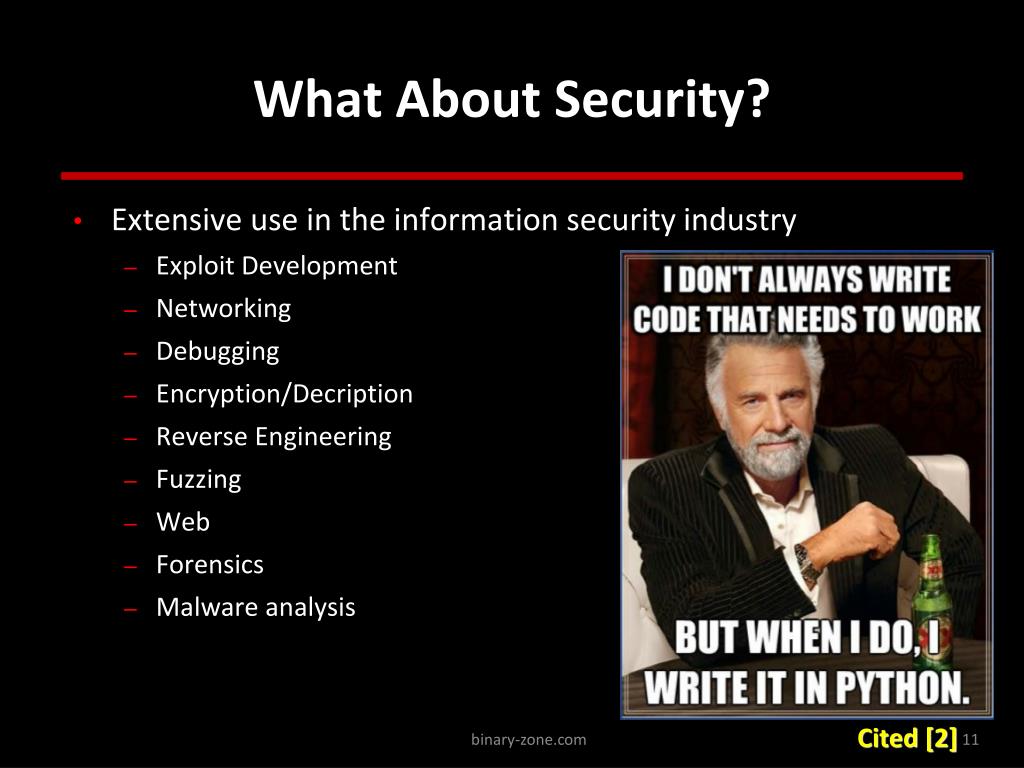 What About Security?

• Extensive use in the information security industry
  – Exploit Development
  – Networking
  – Debugging
  – Encryption/Decription
  – Reverse Engineering
  – Fuzzing
  – Web
  – Forensics
  – Malware analysis

I DON'T ALWAYS WRITE CODE THAT NEEDS TO WORK

BUT WHEN I DO, I WRITE IT IN PYTHON.

binary-zone.com

Cited [2] 11